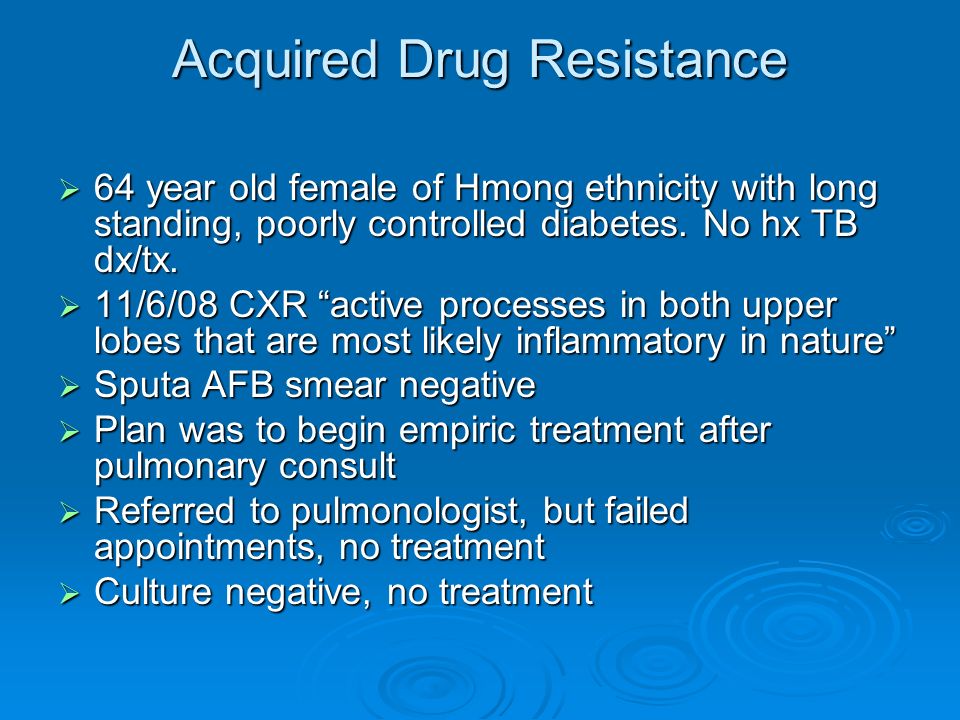 Acquired Drug Resistance

➢ 64 year old female of Hmong ethnicity with long standing, poorly controlled diabetes. No hx TB dx/tx.
➢ 11/6/08 CXR “active processes in both upper lobes that are most likely inflammatory in nature”
➢ Sputa AFB smear negative
➢ Plan was to begin empiric treatment after pulmonary consult
➢ Referred to pulmonologist, but failed appointments, no treatment
➢ Culture negative, no treatment